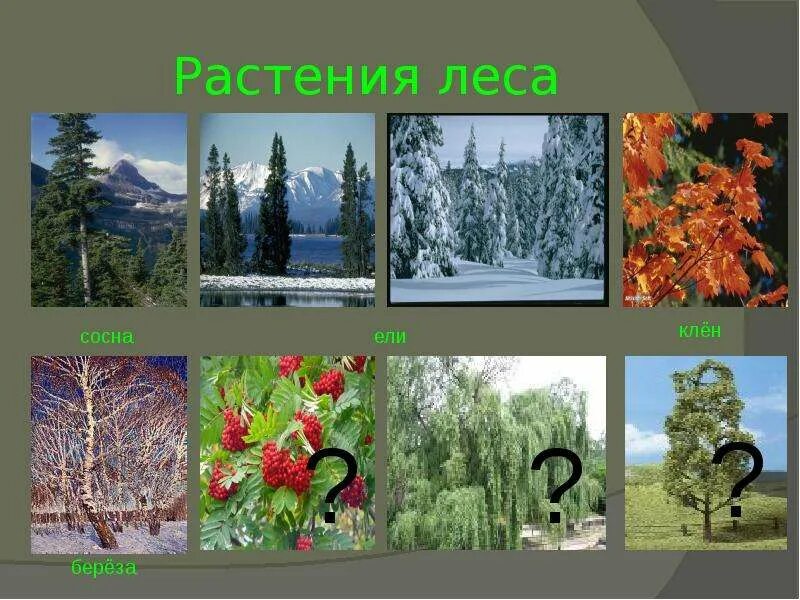 Растения леса

сосна

ели

клён

берёза

?

?

?